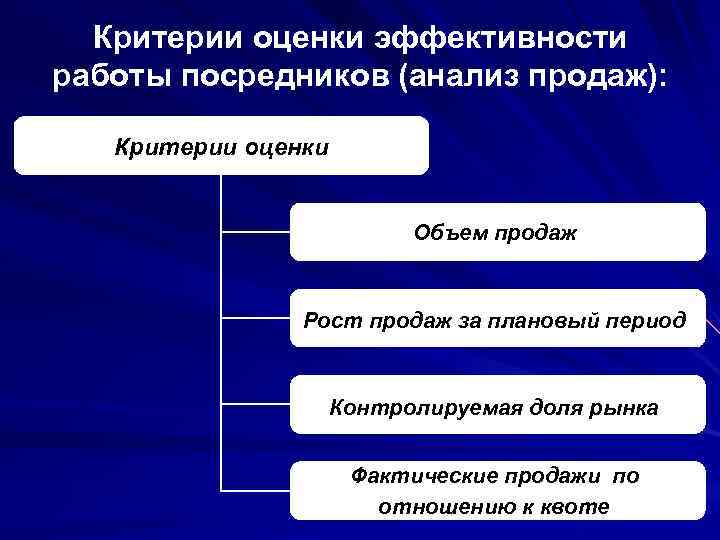 Критерии оценки эффективности работы посредников (анализ продаж):

Критерии оценки

Объем продаж

Рост продаж за плановый период

Контролируемая доля рынка

Фактические продажи по отношению к квоте